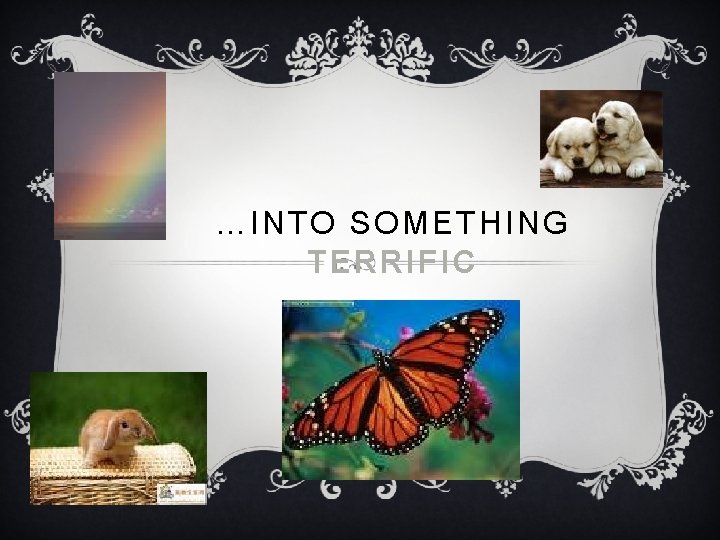 …INTO SOMETHING TERRIFIC